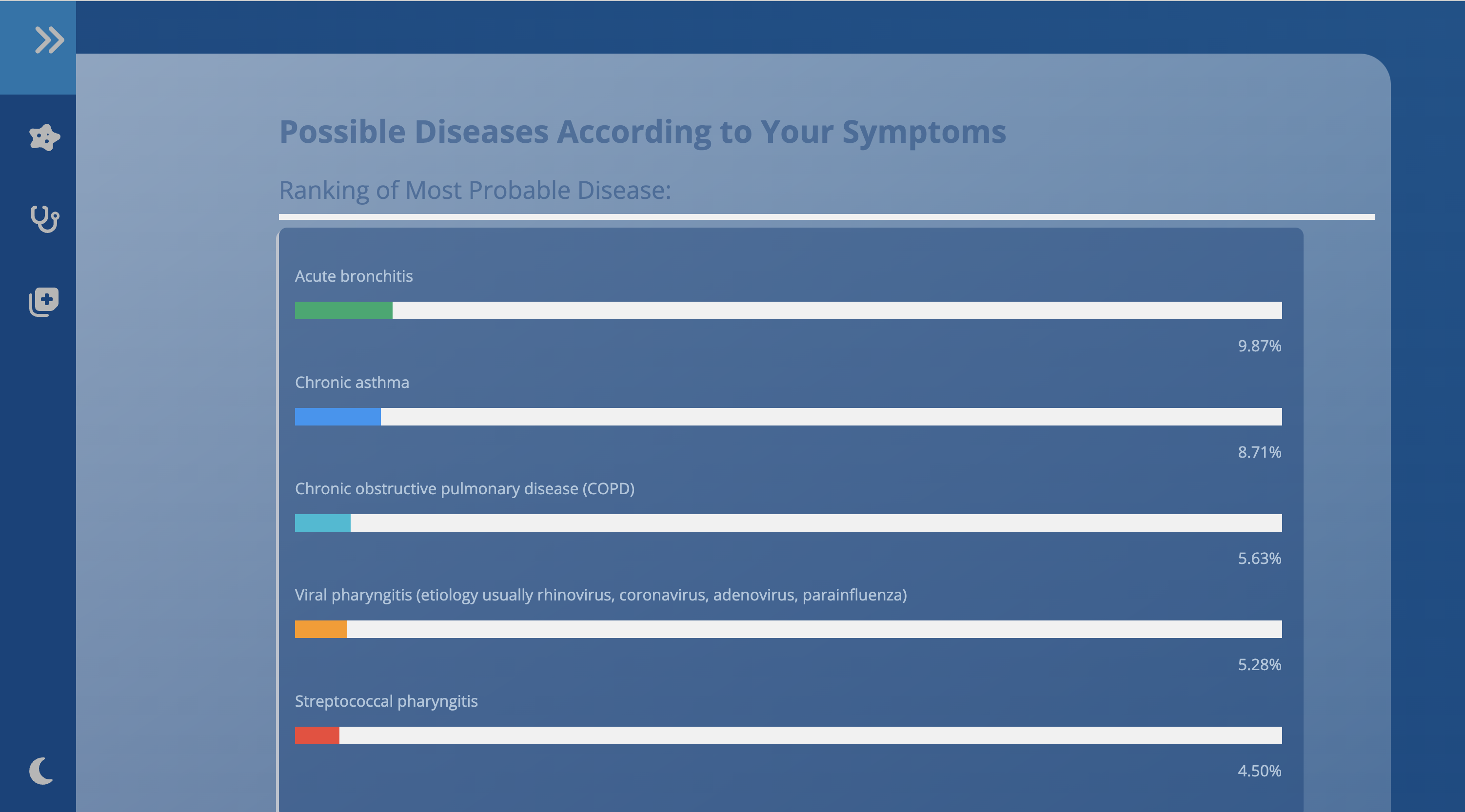 Possible Diseases According to Your Symptoms

Ranking of Most Probable Disease:

Acute bronchitis

9.87%

Chronic asthma

8.71%

Chronic obstructive pulmonary disease (COPD)

5.63%

Viral pharyngitis (etiology usually rhinovirus, coronavirus, adenovirus, parainfluenza)

5.28%

Streptococcal pharyngitis

4.50%